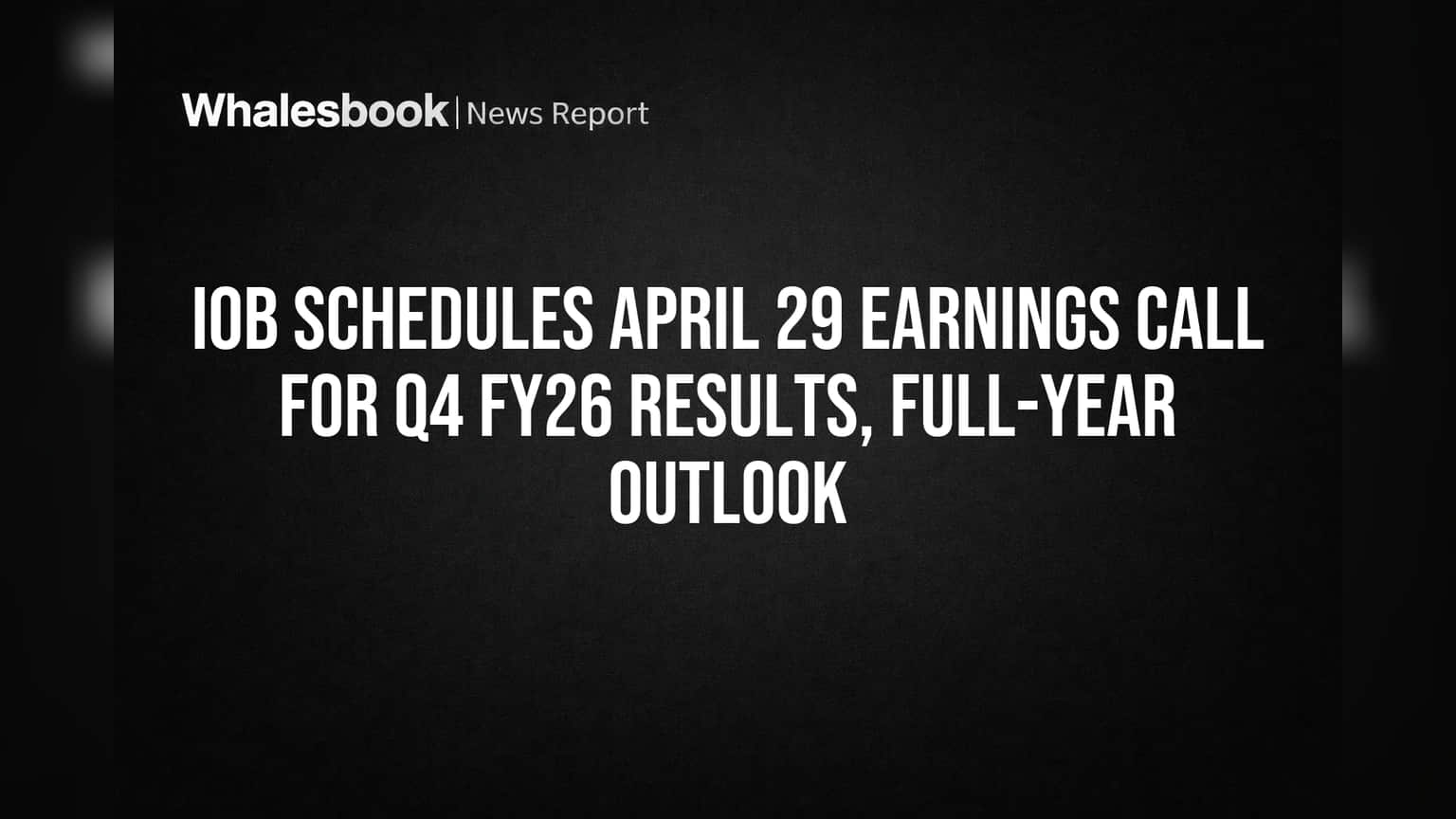 Whalesbook | News Report

IOB SCHEDULES APRIL 29 EARNINGS CALL FOR Q4 FY26 RESULTS, FULL-YEAR OUTLOOK